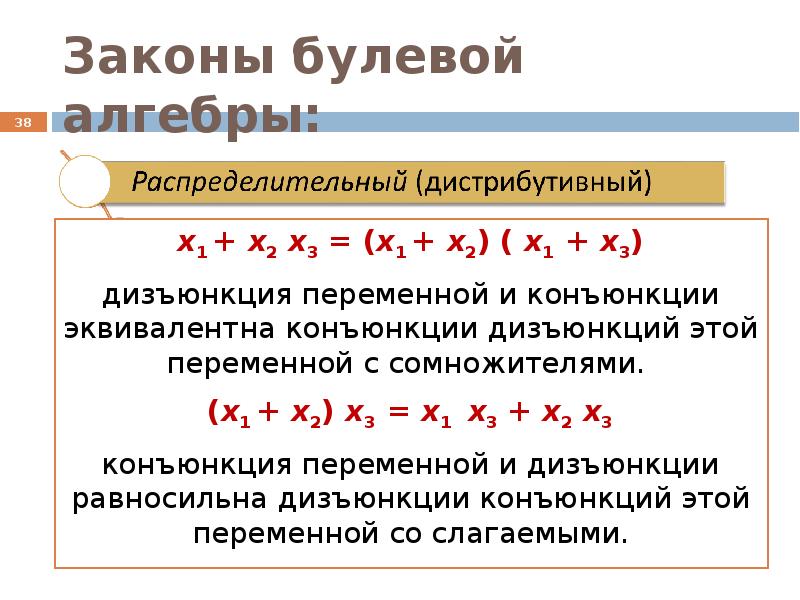 Законы булевой алгебры:

38

Распределительный (дистрибутивный)

$x_1 + x_2 x_3 = (x_1 + x_2) ( x_1 + x_3)$

дизъюнкция переменной и конъюнкции эквивалентна конъюнкции дизъюнкций этой переменной с сомножителями.

$(x_1 + x_2) x_3 = x_1 x_3 + x_2 x_3$

конъюнкция переменной и дизъюнкции равносильна дизъюнкции конъюнкций этой переменной со слагаемыми.